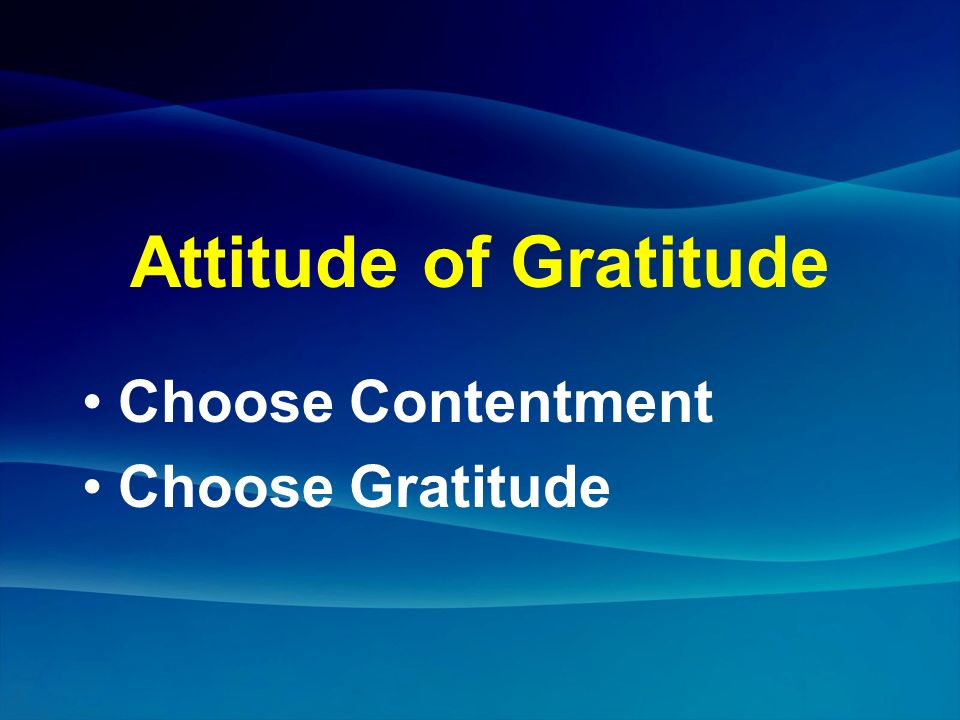 Attitude of Gratitude

• Choose Contentment
• Choose Gratitude